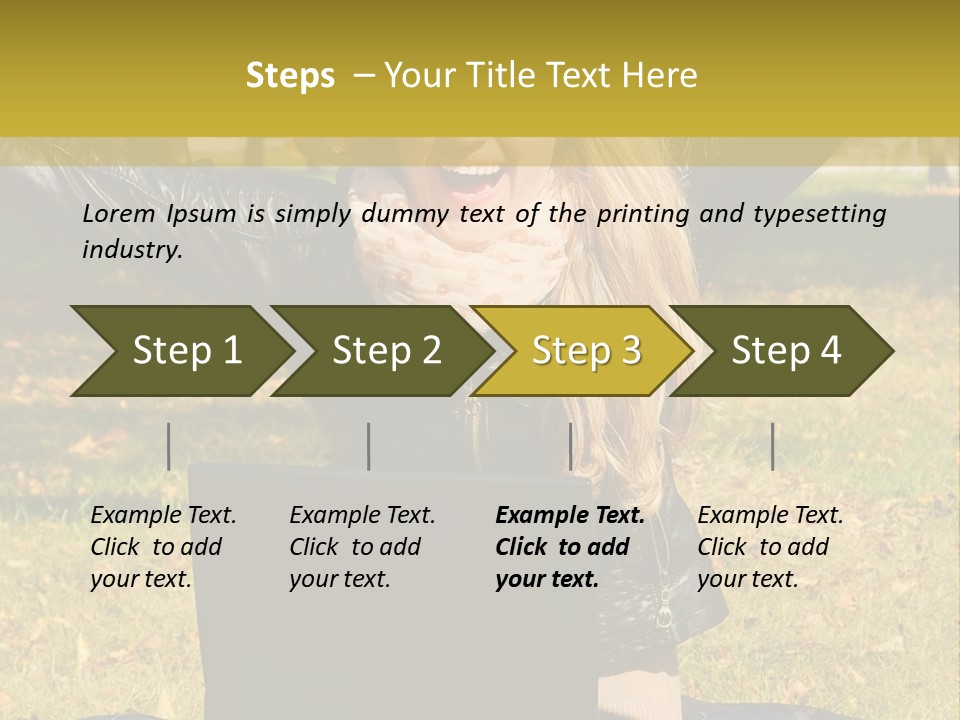 Steps – Your Title Text Here

Lorem Ipsum is simply dummy text of the printing and typesetting industry.

Step 1

Step 2

Step 3

Step 4

Example Text. Click to add your text.

Example Text. Click to add your text.

Example Text. Click to add your text.

Example Text. Click to add your text.